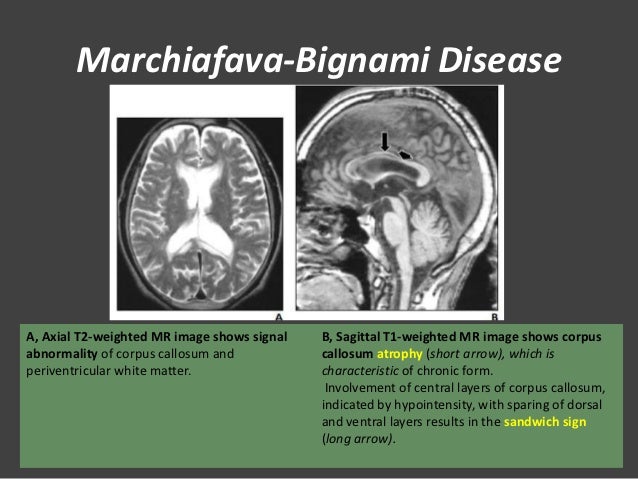 Marchiafava-Bignami Disease

A

B

A, Axial T2-weighted MR image shows signal abnormality of corpus callosum and periventricular white matter.

B, Sagittal T1-weighted MR image shows corpus callosum atrophy (short arrow), which is characteristic of chronic form.
Involvement of central layers of corpus callosum, indicated by hypointensity, with sparing of dorsal and ventral layers results in the sandwich sign (long arrow).